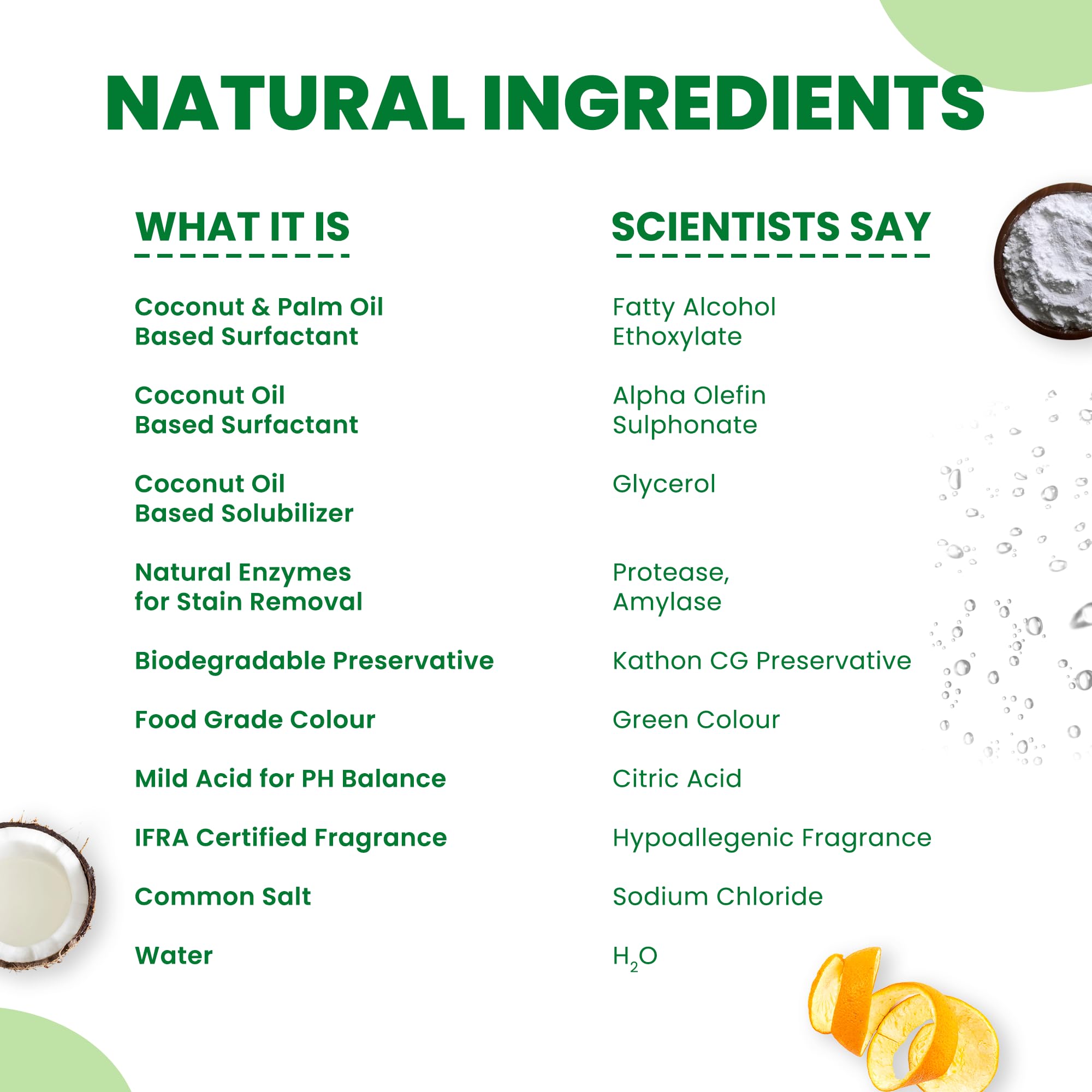 NATURAL INGREDIENTS

| WHAT IT IS | SCIENTISTS SAY |
|---|---|
| Coconut & Palm Oil Based Surfactant | Fatty Alcohol Ethoxylate |
| Coconut Oil Based Surfactant | Alpha Olefin Sulphonate |
| Coconut Oil Based Solubilizer | Glycerol |
| Natural Enzymes for Stain Removal | Protease, Amylase |
| Biodegradable Preservative | Kathon CG Preservative |
| Food Grade Colour | Green Colour |
| Mild Acid for PH Balance | Citric Acid |
| IFRA Certified Fragrance | Hypoallegenic Fragrance |
| Common Salt | Sodium Chloride |
| Water | $H_2O$ |